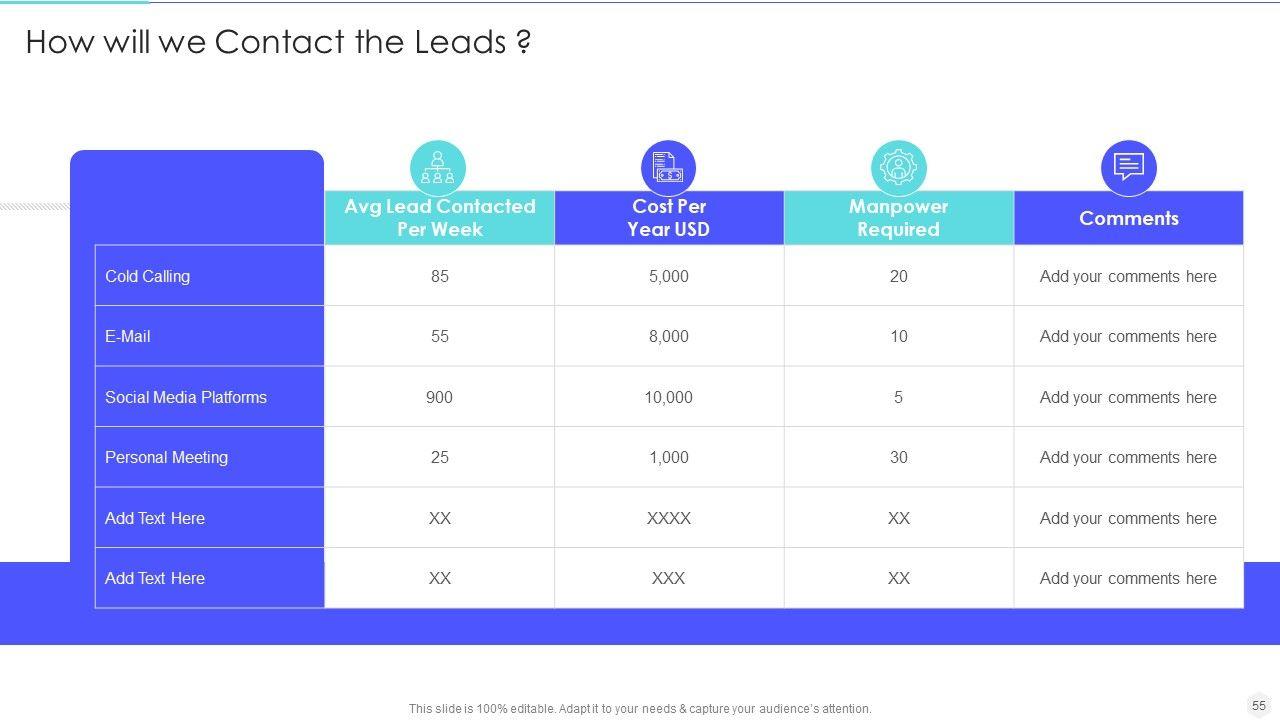 How will we Contact the Leads ?

| | Avg Lead Contacted Per Week | Cost Per Year USD | Manpower Required | Comments |
|---|---|---|---|---|
| Cold Calling | 85 | 5,000 | 20 | Add your comments here |
| E-Mail | 55 | 8,000 | 10 | Add your comments here |
| Social Media Platforms | 900 | 10,000 | 5 | Add your comments here |
| Personal Meeting | 25 | 1,000 | 30 | Add your comments here |
| Add Text Here | XX | XXXX | XX | Add your comments here |
| Add Text Here | XX | XXX | XX | Add your comments here |

This slide is 100% editable. Adapt it to your needs & capture your audience's attention.

55